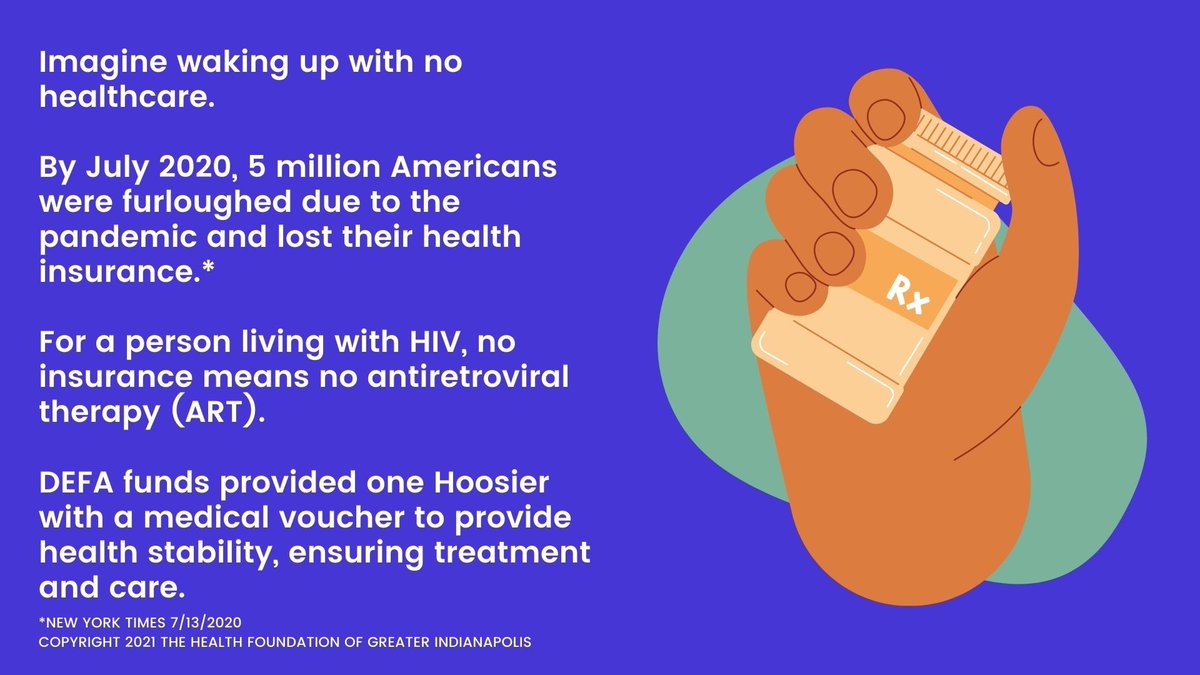 Imagine waking up with no healthcare.

By July 2020, 5 million Americans were furloughed due to the pandemic and lost their health insurance.*

For a person living with HIV, no insurance means no antiretroviral therapy (ART).

DEFA funds provided one Hoosier with a medical voucher to provide health stability, ensuring treatment and care.

*NEW YORK TIMES 7/13/2020
COPYRIGHT 2021 THE HEALTH FOUNDATION OF GREATER INDIANAPOLIS

Rx